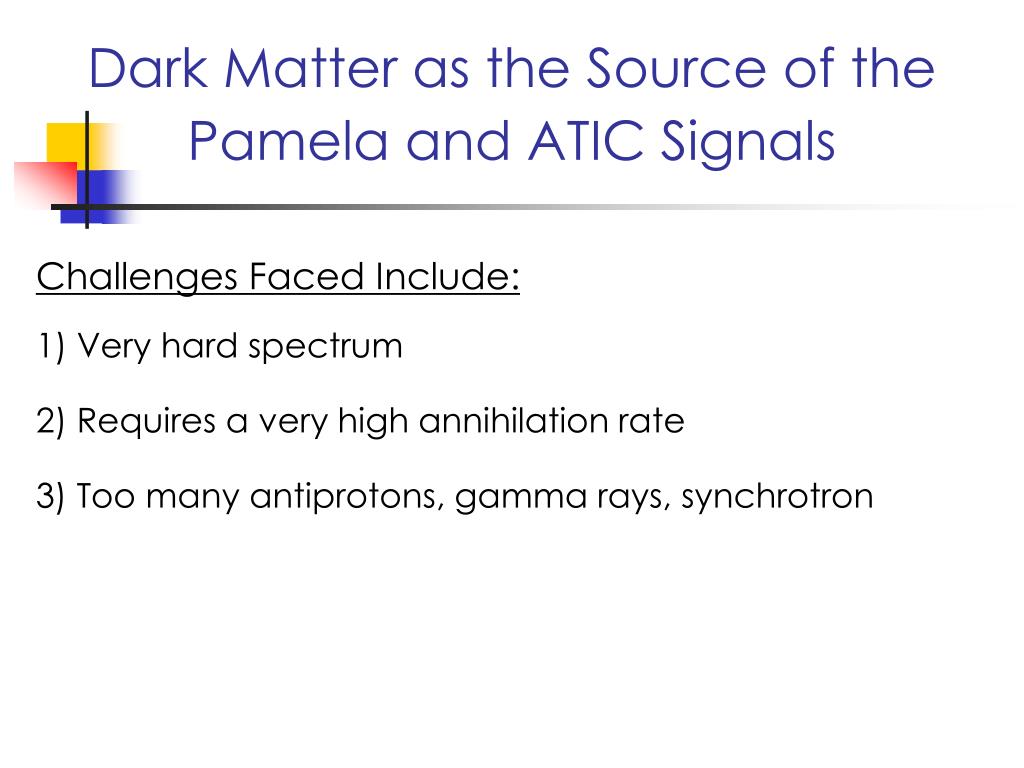 Dark Matter as the Source of the Pamela and ATIC Signals

Challenges Faced Include:

1) Very hard spectrum

2) Requires a very high annihilation rate

3) Too many antiprotons, gamma rays, synchrotron